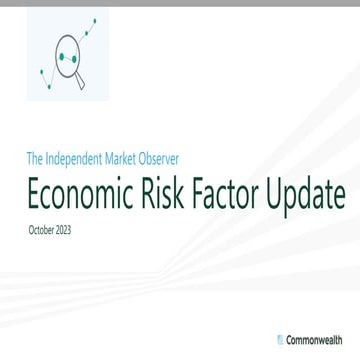 The Independent Market Observer

Economic Risk Factor Update

October 2023

Commonwealth